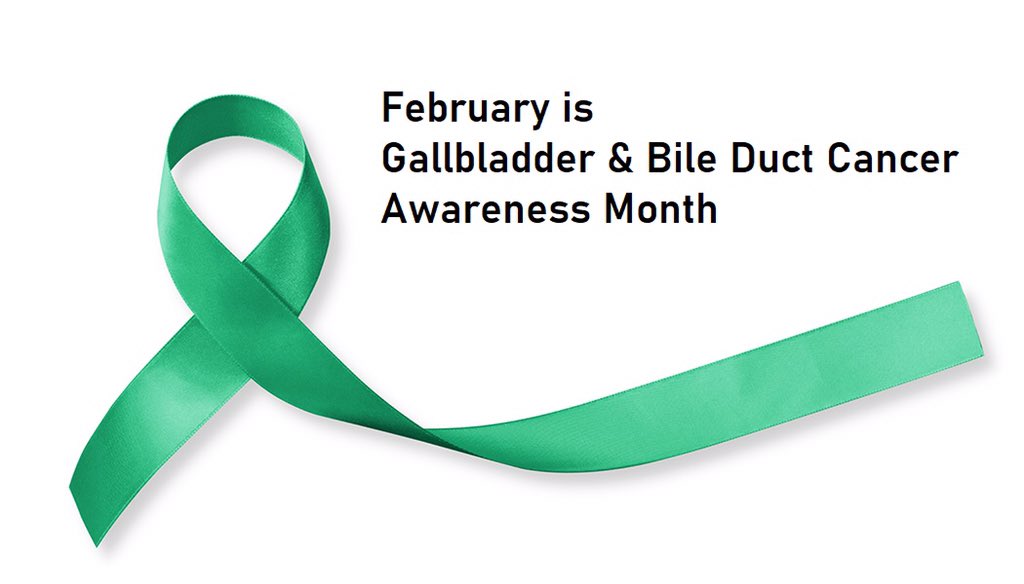 February is
Gallbladder & Bile Duct Cancer
Awareness Month